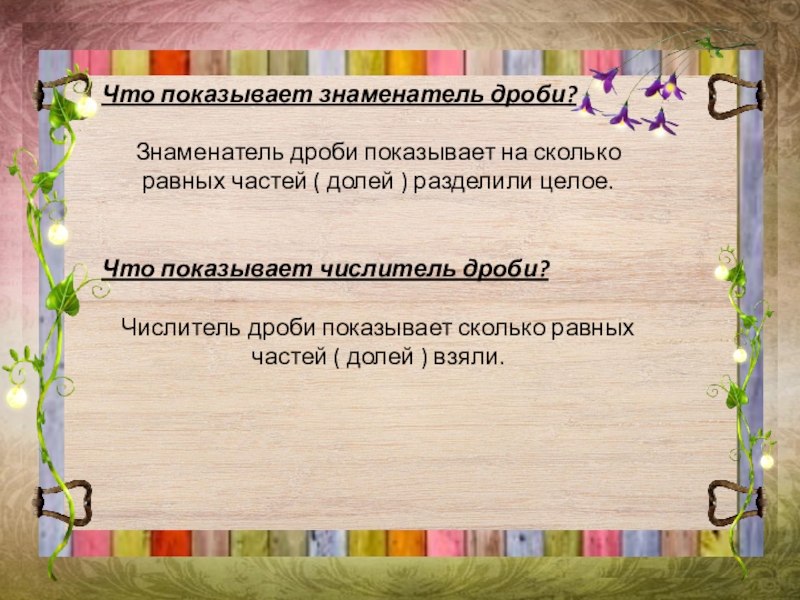 Что показывает знаменатель дроби?

Знаменатель дроби показывает на сколько равных частей ( долей ) разделили целое.

Что показывает числитель дроби?

Числитель дроби показывает сколько равных частей ( долей ) взяли.